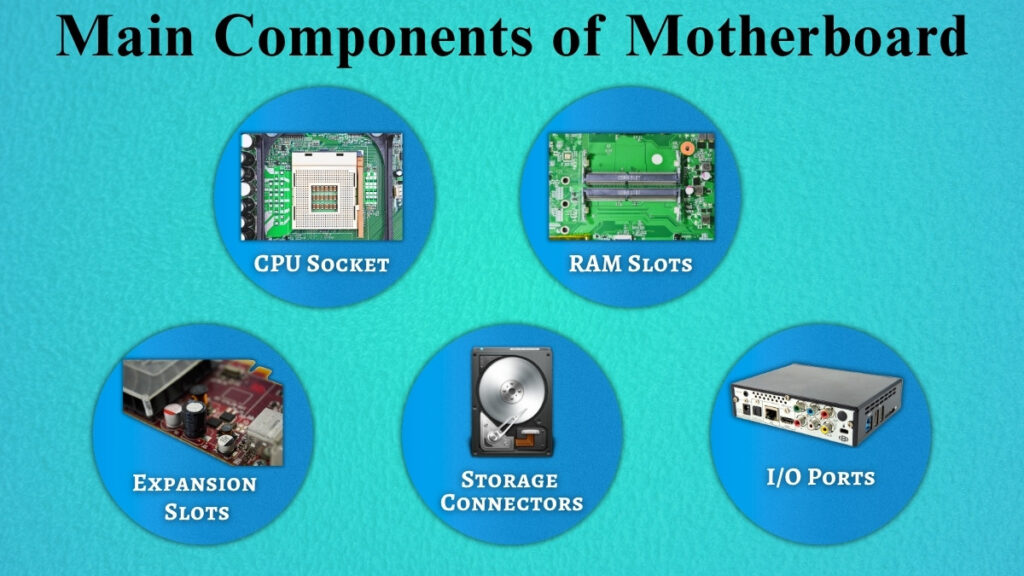 Main Components of Motherboard

CPU Socket

RAM Slots

Expansion Slots

Storage Connectors

I/O Ports